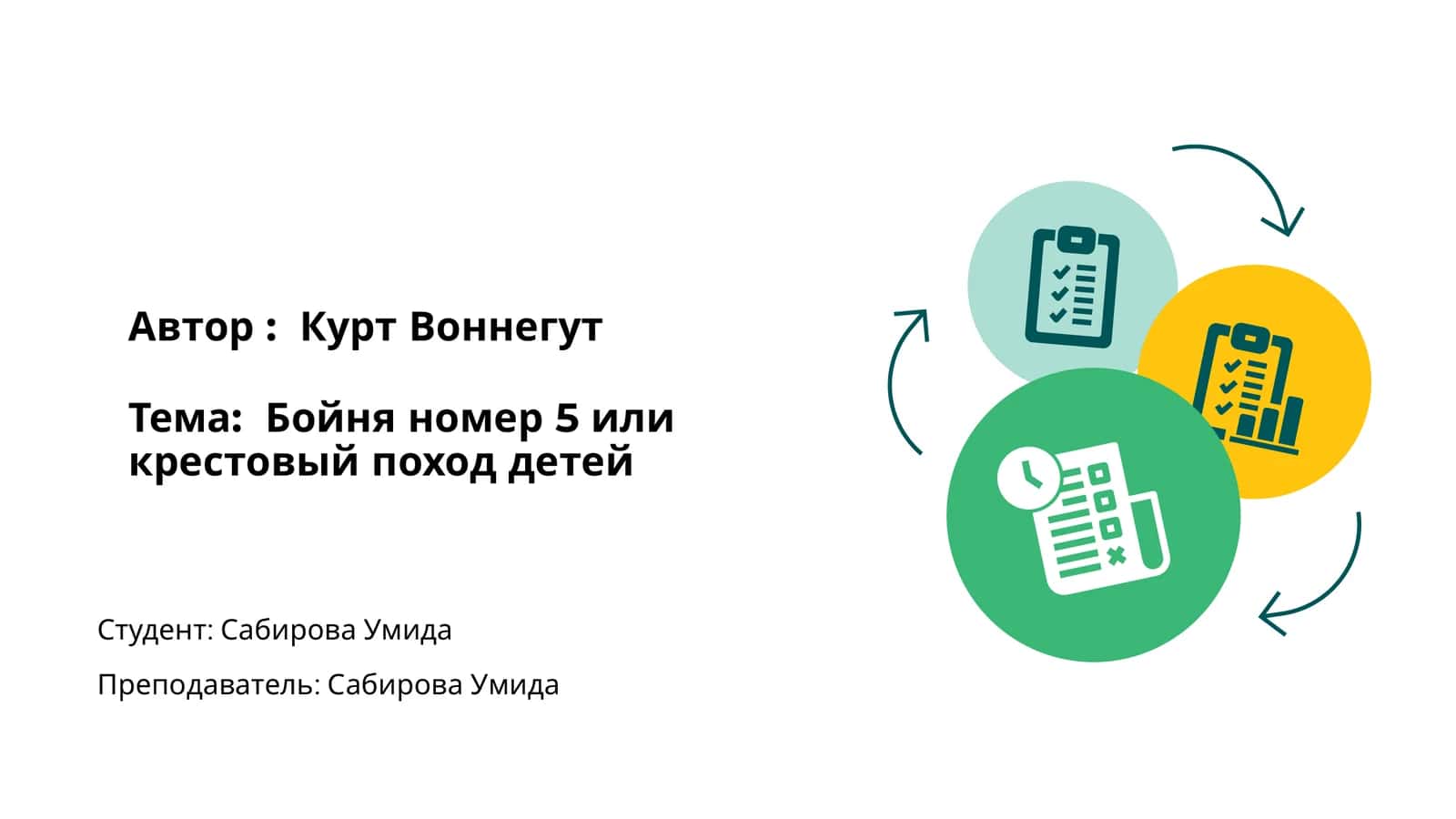 Автор :  Курт Воннегут

Тема:  Бойня номер 5 или крестовый поход детей

Студент: Сабирова Умида

Преподаватель: Сабирова Умида